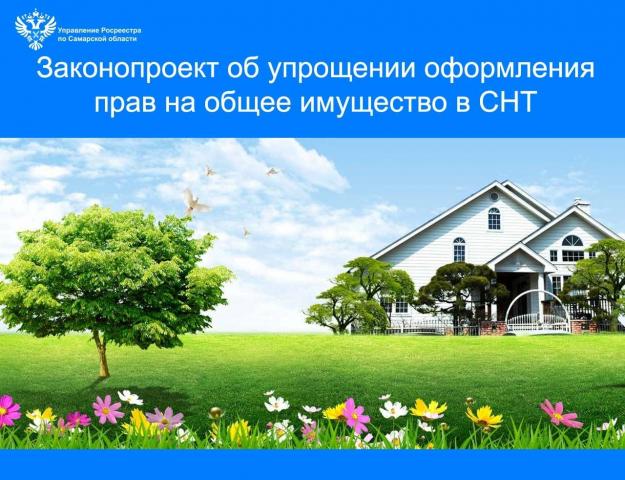 Управление Росреестра
по Самарской области

Законопроект об упрощении оформления прав на общее имущество в СНТ